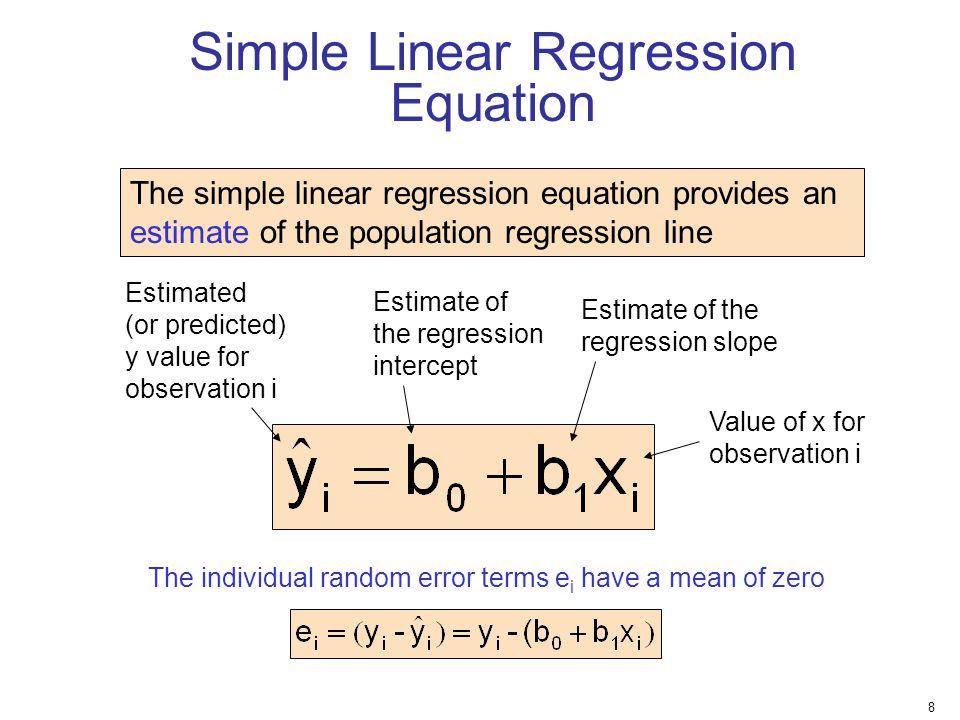 Simple Linear Regression Equation

The simple linear regression equation provides an estimate of the population regression line

Estimated (or predicted) y value for observation i

Estimate of the regression intercept

Estimate of the regression slope

Value of x for observation i

$\hat{y}_i = b_0 + b_1 x_i$

The individual random error terms $e_i$ have a mean of zero

$e_i = (y_i - \hat{y}_i) = y_i - (b_0 + b_1 x_i)$

8